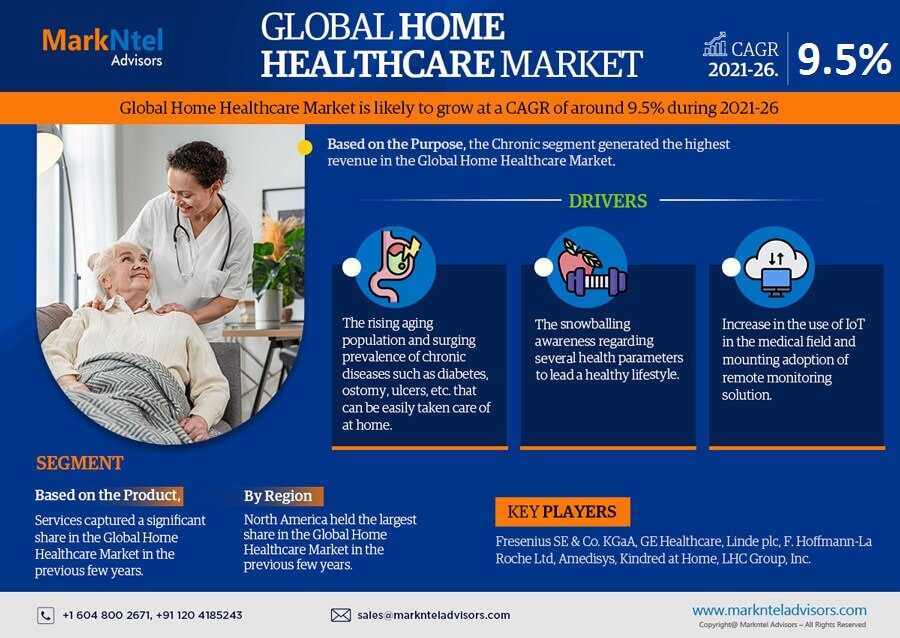 MarkNtel Advisors

GLOBAL HOME HEALTHCARE MARKET

CAGR 2021-26. 9.5%

Global Home Healthcare Market is likely to grow at a CAGR of around 9.5% during 2021-26

Based on the Purpose, the Chronic segment generated the highest revenue in the Global Home Healthcare Market.

DRIVERS

The rising aging population and surging prevalence of chronic diseases such as diabetes, ostomy, ulcers, etc. that can be easily taken care of at home.

The snowballing awareness regarding several health parameters to lead a healthy lifestyle.

Increase in the use of IoT in the medical field and mounting adoption of remote monitoring solution.

SEGMENT

Based on the Product,

Services captured a significant share in the Global Home Healthcare Market in the previous few years.

By Region

North America held the largest share in the Global Home Healthcare Market in the previous few years.

KEY PLAYERS

Fresenius SE & Co. KGaA, GE Healthcare, Linde plc, F. Hoffmann-La Roche Ltd, Amedisys, Kindred at Home, LHC Group, Inc.

+1 604 800 2671, +91 120 4185243

sales@marknteladvisors.com

www.marknteladvisors.com

Copyright@ Markntel Advisors – All Rights Reserved